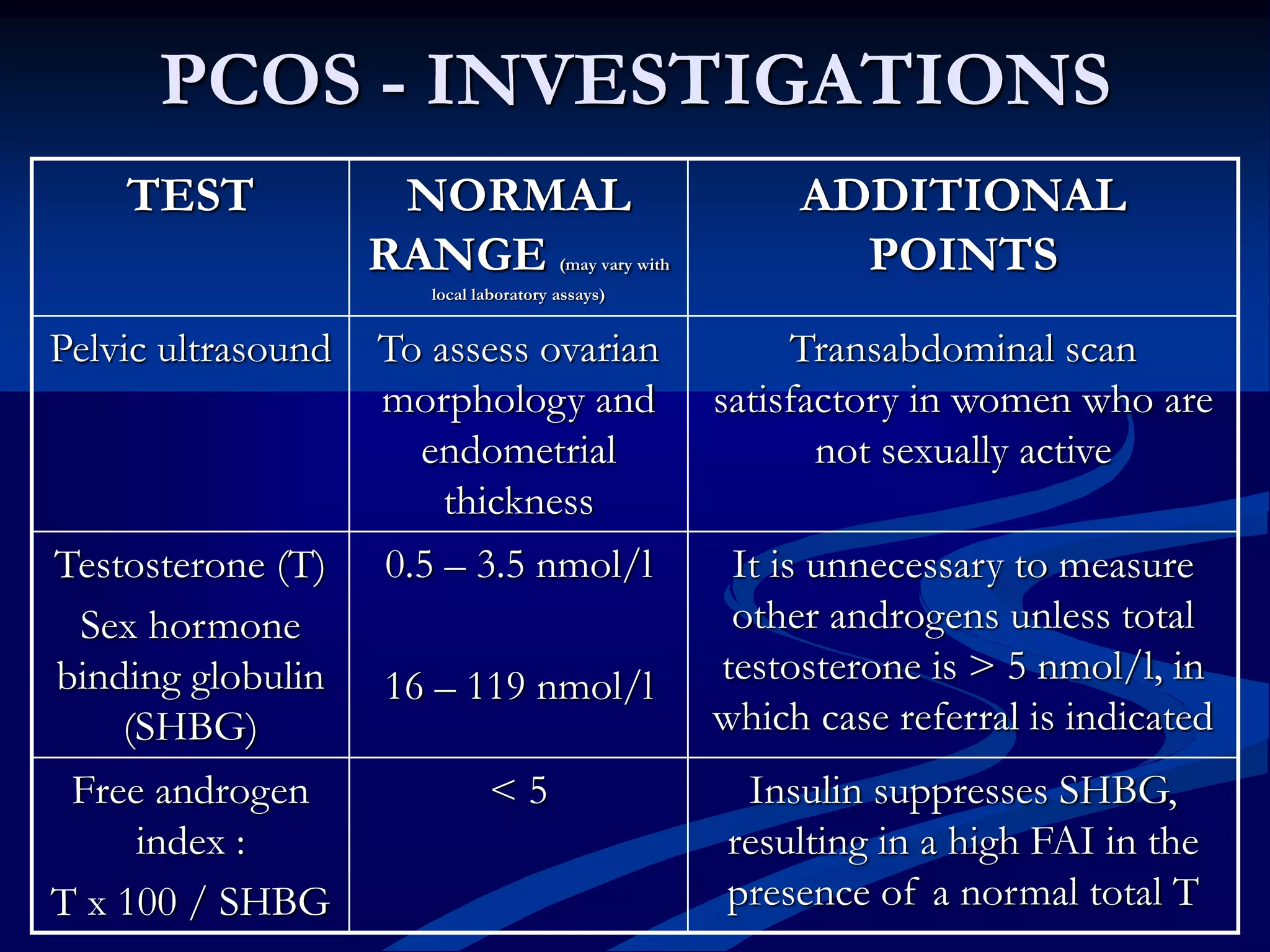 PCOS - INVESTIGATIONS

| TEST | NORMAL RANGE (may vary with local laboratory assays) | ADDITIONAL POINTS |
|---|---|---|
| Pelvic ultrasound | To assess ovarian morphology and endometrial thickness | Transabdominal scan satisfactory in women who are not sexually active |
| Testosterone (T) Sex hormone binding globulin (SHBG) | 0.5 – 3.5 nmol/l 16 – 119 nmol/l | It is unnecessary to measure other androgens unless total testosterone is > 5 nmol/l, in which case referral is indicated |
| Free androgen index : T x 100 / SHBG | < 5 | Insulin suppresses SHBG, resulting in a high FAI in the presence of a normal total T |